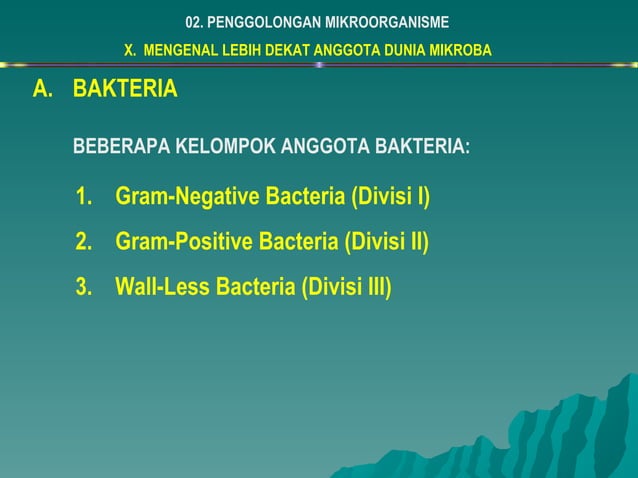 02. PENGGOLONGAN MIKROORGANISME

X. MENGENAL LEBIH DEKAT ANGGOTA DUNIA MIKROBA

A. BAKTERIA

BEBERAPA KELOMPOK ANGGOTA BAKTERIA:

1. Gram-Negative Bacteria (Divisi I)

2. Gram-Positive Bacteria (Divisi II)

3. Wall-Less Bacteria (Divisi III)